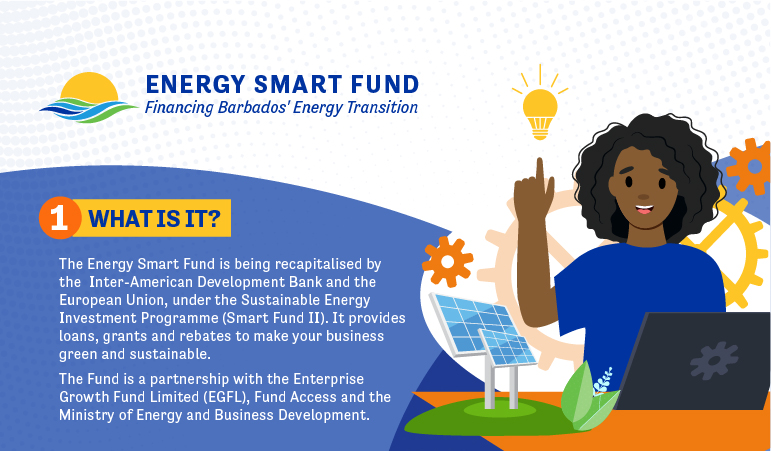 ENERGY SMART FUND
Financing Barbados' Energy Transition

1 WHAT IS IT?

The Energy Smart Fund is being recapitalised by the Inter-American Development Bank and the European Union, under the Sustainable Energy Investment Programme (Smart Fund II). It provides loans, grants and rebates to make your business green and sustainable.

The Fund is a partnership with the Enterprise Growth Fund Limited (EGFL), Fund Access and the Ministry of Energy and Business Development.